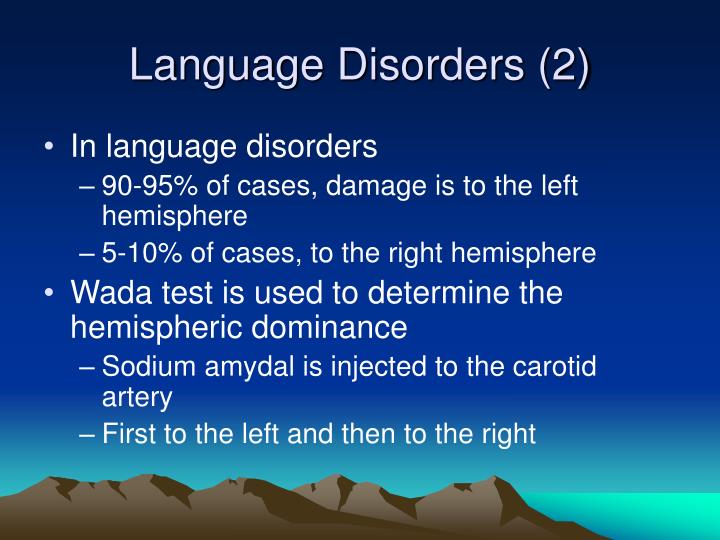 Language Disorders (2)

• In language disorders
– 90-95% of cases, damage is to the left hemisphere
– 5-10% of cases, to the right hemisphere
• Wada test is used to determine the hemispheric dominance
– Sodium amydal is injected to the carotid artery
– First to the left and then to the right